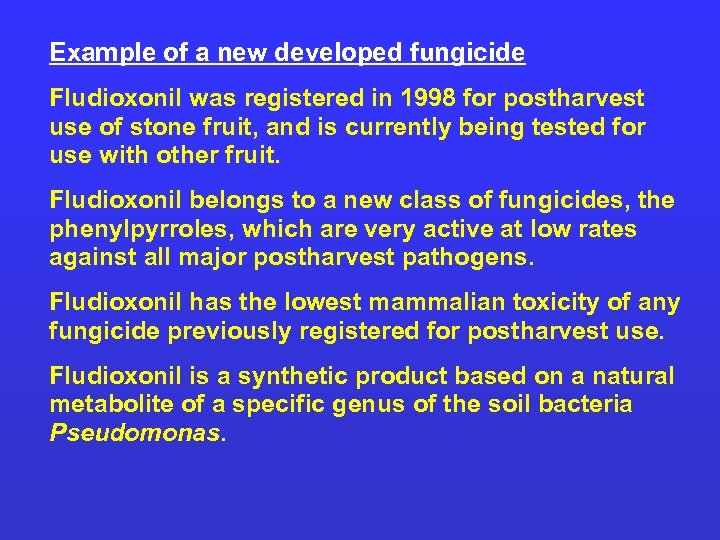 Example of a new developed fungicide

Fludioxonil was registered in 1998 for postharvest use of stone fruit, and is currently being tested for use with other fruit.

Fludioxonil belongs to a new class of fungicides, the phenylpyrroles, which are very active at low rates against all major postharvest pathogens.

Fludioxonil has the lowest mammalian toxicity of any fungicide previously registered for postharvest use.

Fludioxonil is a synthetic product based on a natural metabolite of a specific genus of the soil bacteria Pseudomonas.